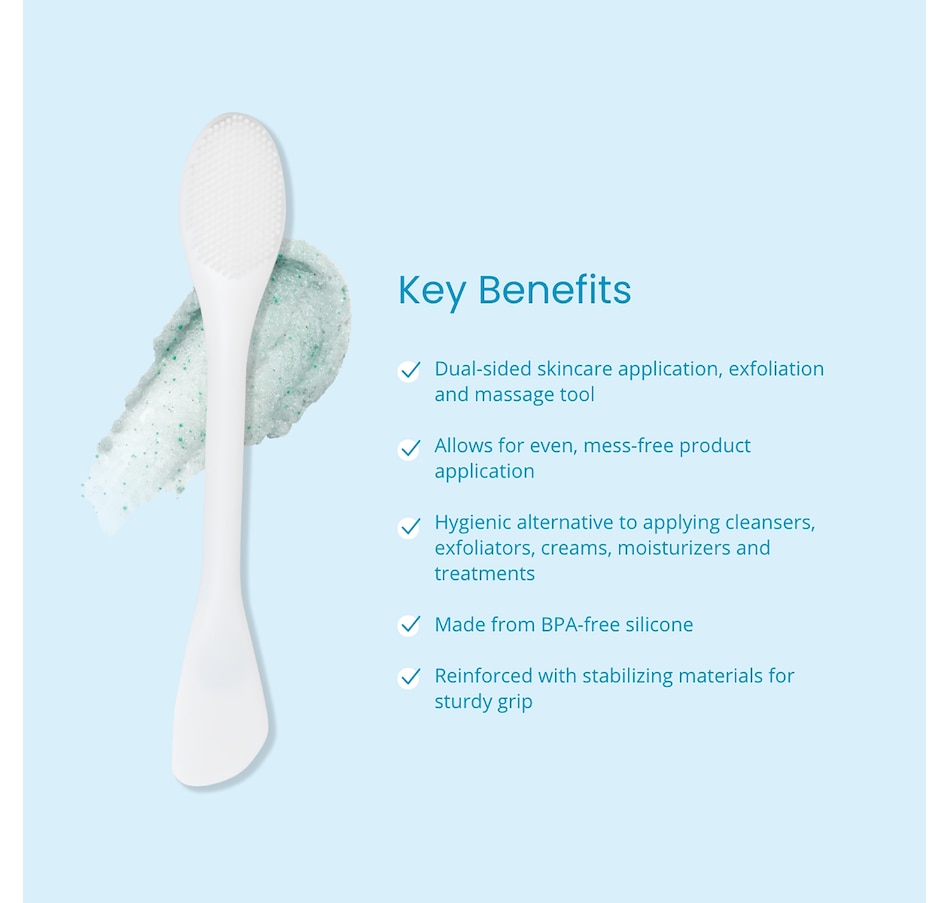 Key Benefits

Dual-sided skincare application, exfoliation and massage tool

Allows for even, mess-free product application

Hygienic alternative to applying cleansers, exfoliators, creams, moisturizers and treatments

Made from BPA-free silicone

Reinforced with stabilizing materials for sturdy grip